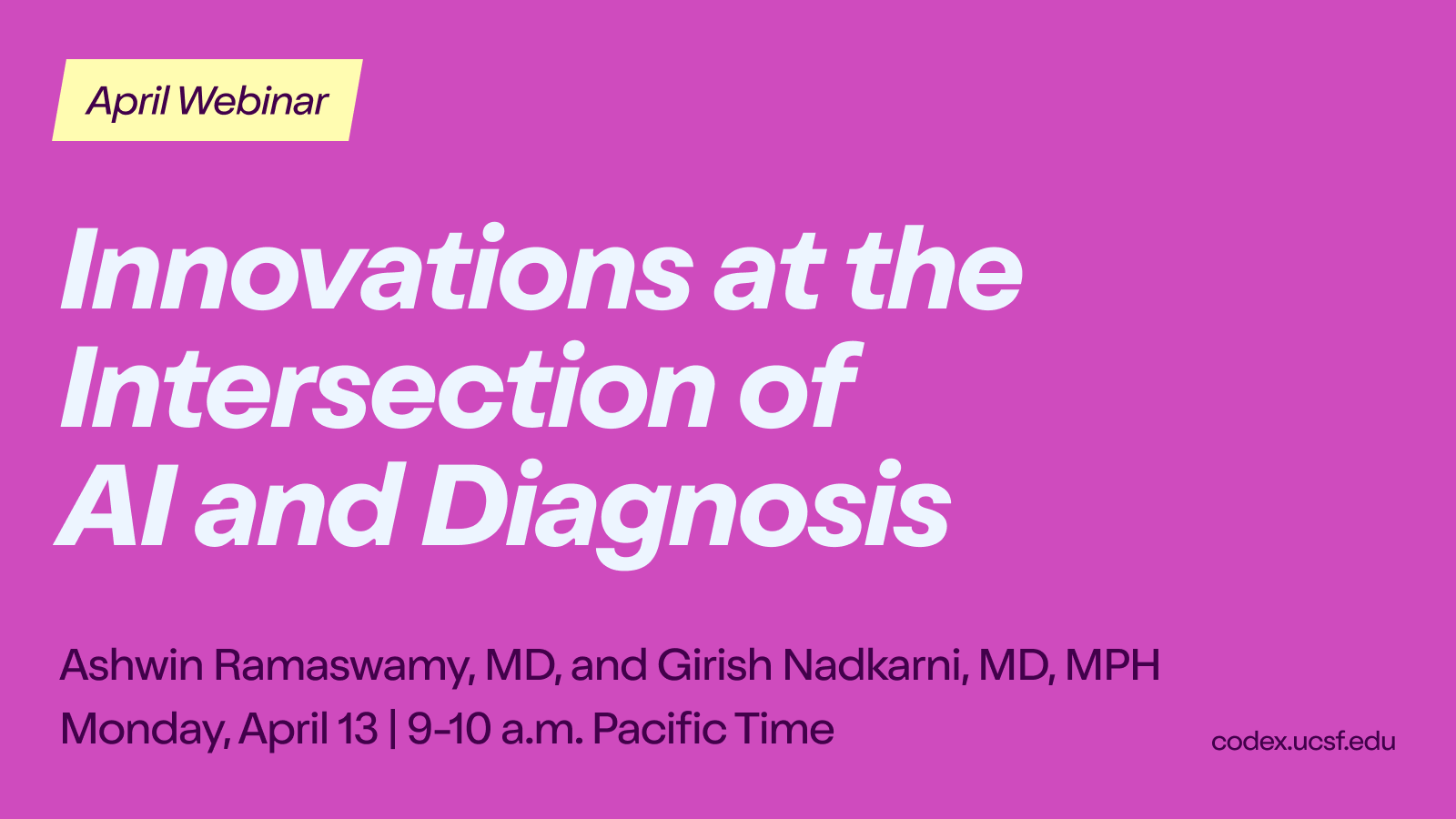 April Webinar

Innovations at the Intersection of AI and Diagnosis

Ashwin Ramaswamy, MD, and Girish Nadkarni, MD, MPH
Monday, April 13 | 9-10 a.m. Pacific Time

codex.ucsf.edu